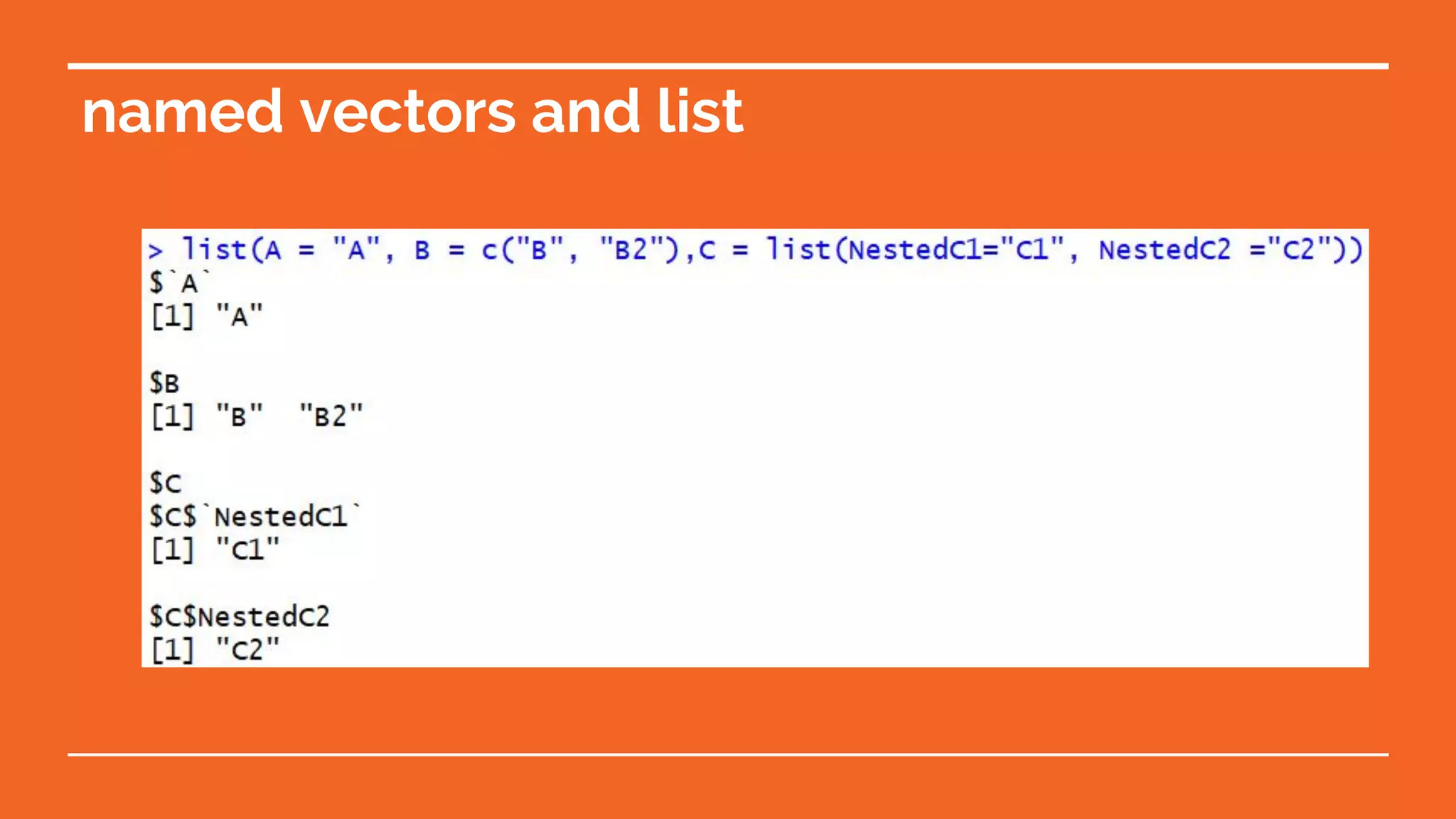 named vectors and list

> list(A = "A", B = c("B", "B2"),C = list(NestedC1="C1", NestedC2 ="C2"))
$`A`
[1] "A"

$B
[1] "B"  "B2"

$C
$C$`NestedC1`
[1] "C1"

$C$NestedC2
[1] "C2"